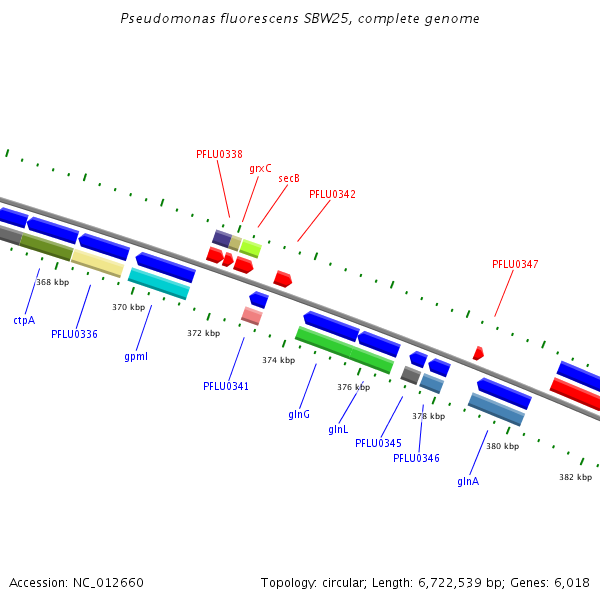 Pseudomonas fluorescens SBW25, complete genome

PFLU0338
grxC
secB
PFLU0342
PFLU0347

368 kbp
370 kbp
372 kbp
374 kbp
376 kbp
378 kbp
380 kbp
382 kbp

ctpA
PFLU0336
gpmI
PFLU0341
glnG
glnL
PFLU0345
PFLU0346
glnA

Accession: NC_012660

Topology: circular; Length: 6,722,539 bp; Genes: 6,018